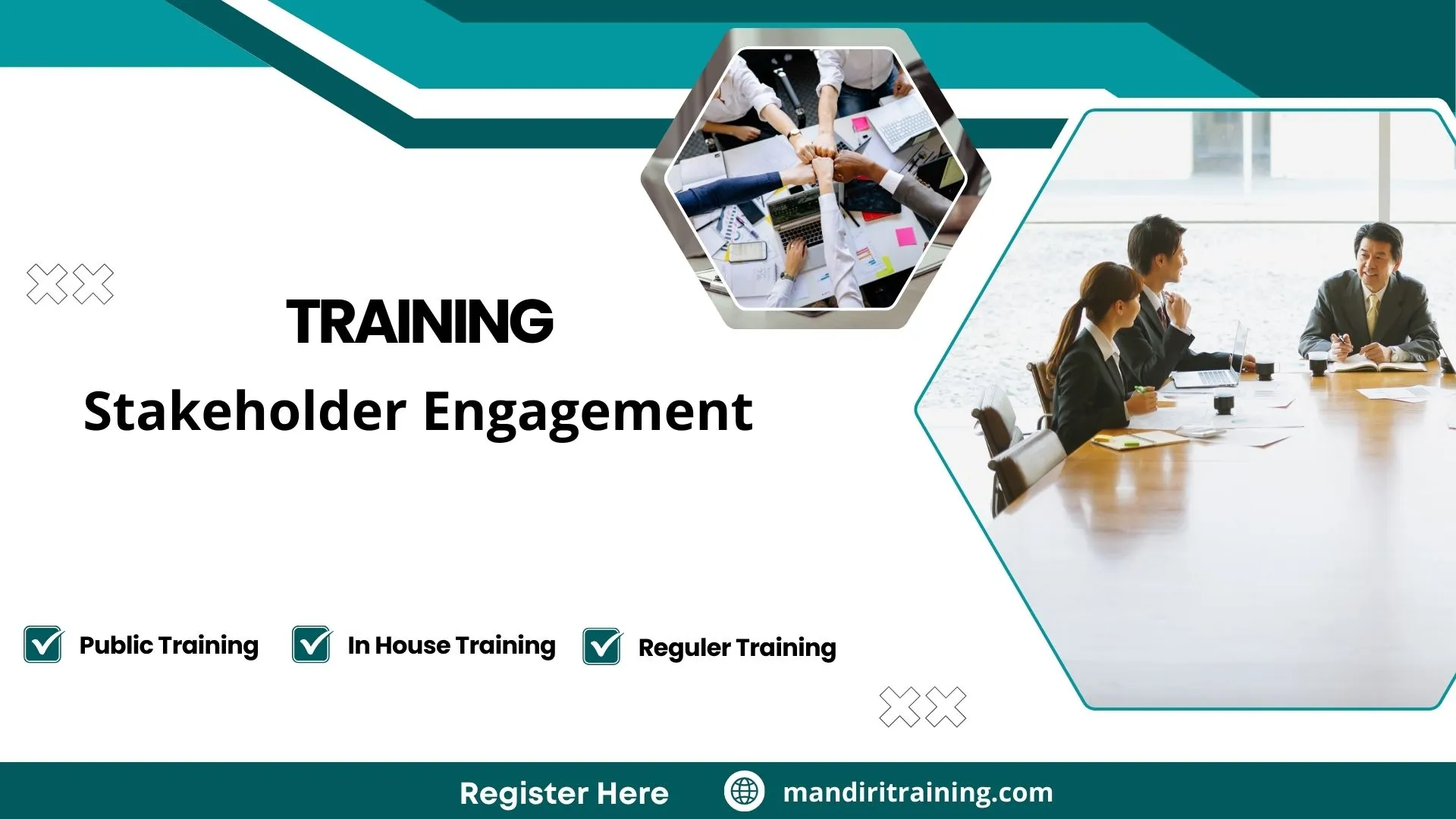 TRAINING

Stakeholder Engagement

Public Training In House Training Reguler Training

Register Here mandiritraining.com